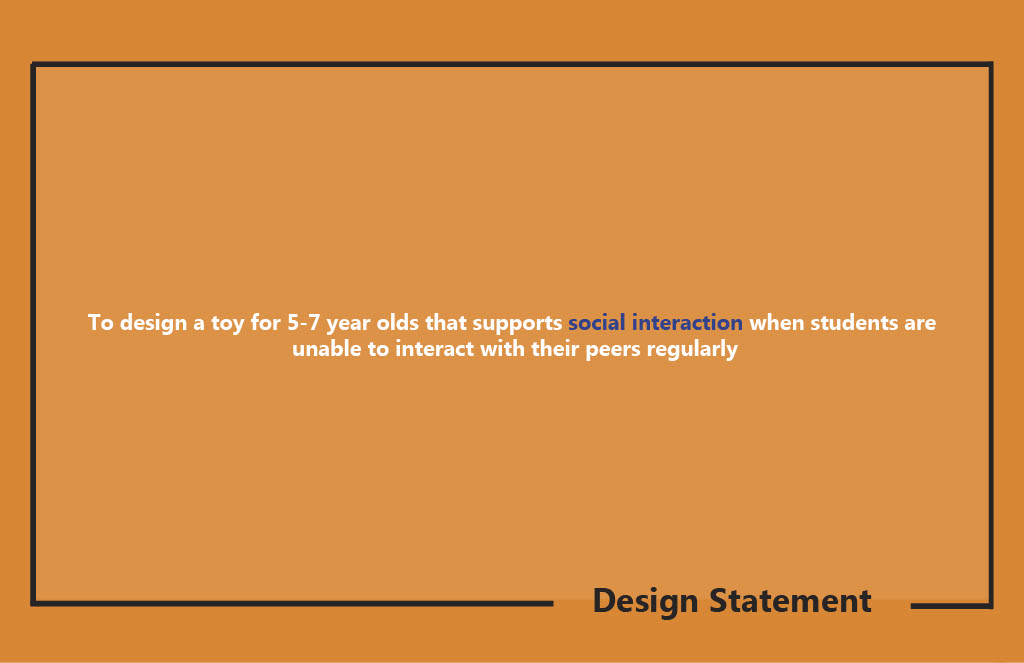 To design a toy for 5-7 year olds that supports social interaction when students are unable to interact with their peers regularly

Design Statement